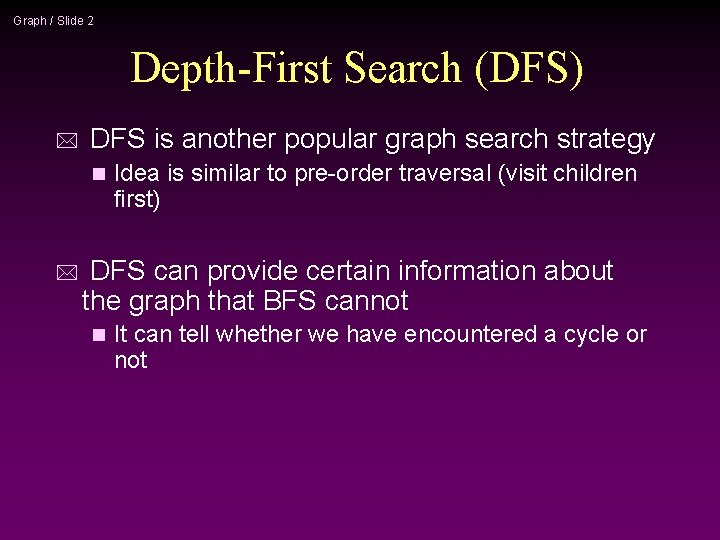 Graph / Slide 2

Depth-First Search (DFS)

DFS is another popular graph search strategy

Idea is similar to pre-order traversal (visit children first)

DFS can provide certain information about the graph that BFS cannot

It can tell whether we have encountered a cycle or not